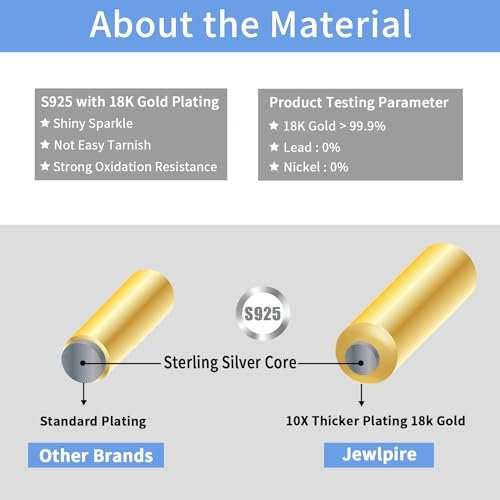 About the Material

S925 with 18K Gold Plating
★ Shiny Sparkle
★ Not Easy Tarnish
★ Strong Oxidation Resistance

Product Testing Parameter
★ 18K Gold > 99.9%
★ Lead : 0%
★ Nickel : 0%

S925

Sterling Silver Core

Standard Plating

Other Brands

10X Thicker Plating 18k Gold

Jewlpire